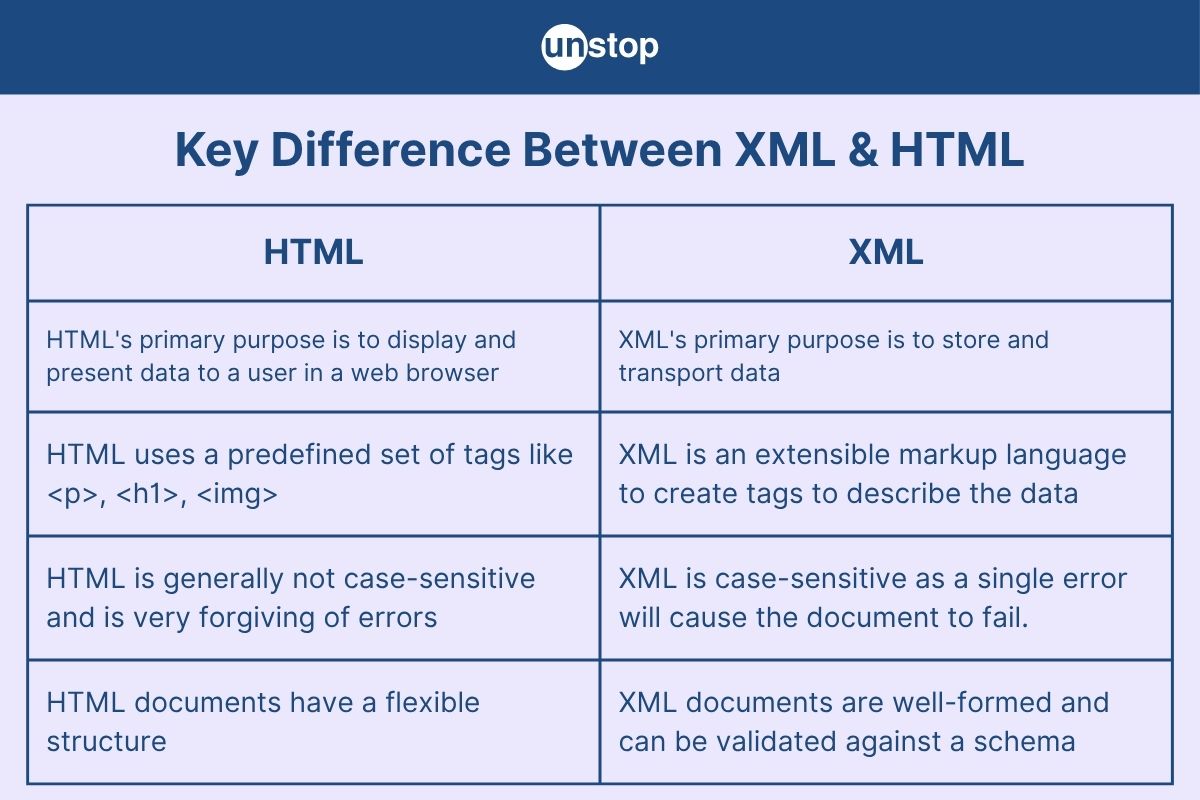 unstop

Key Difference Between XML & HTML

| HTML | XML |
|---|---|
| HTML's primary purpose is to display and present data to a user in a web browser | XML's primary purpose is to store and transport data |
| HTML uses a predefined set of tags like <p>, <h1>, <img> | XML is an extensible markup language to create tags to describe the data |
| HTML is generally not case-sensitive and is very forgiving of errors | XML is case-sensitive as a single error will cause the document to fail. |
| HTML documents have a flexible structure | XML documents are well-formed and can be validated against a schema |